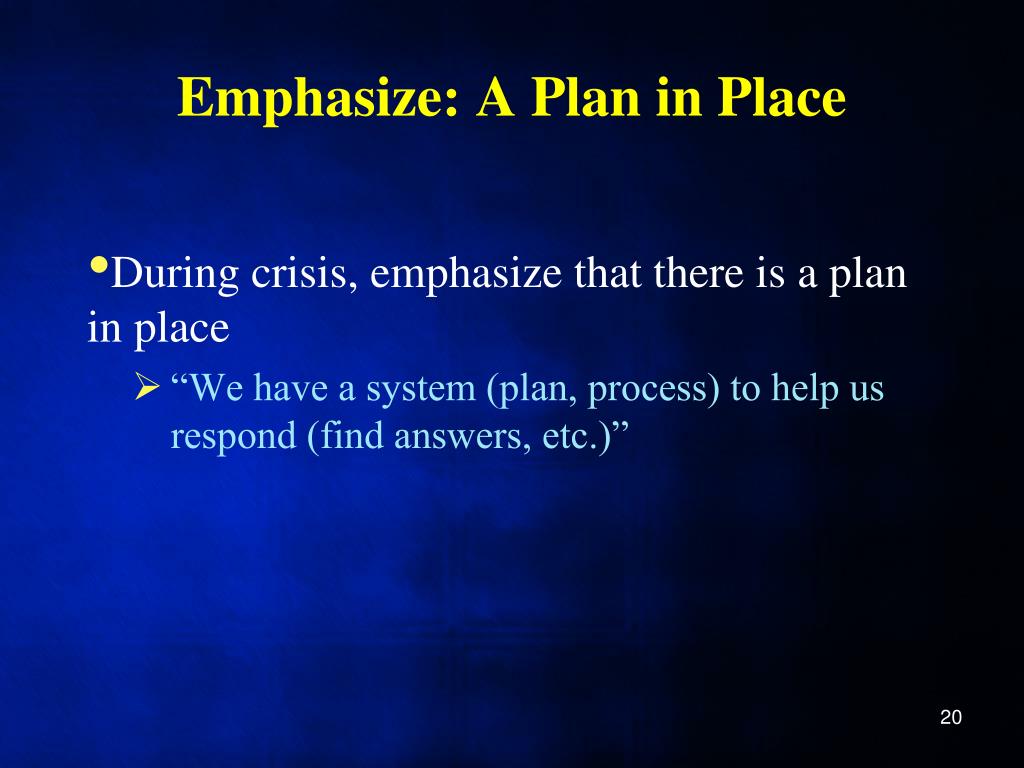 Emphasize: A Plan in Place

•During crisis, emphasize that there is a plan in place

➢ “We have a system (plan, process) to help us respond (find answers, etc.)”

20